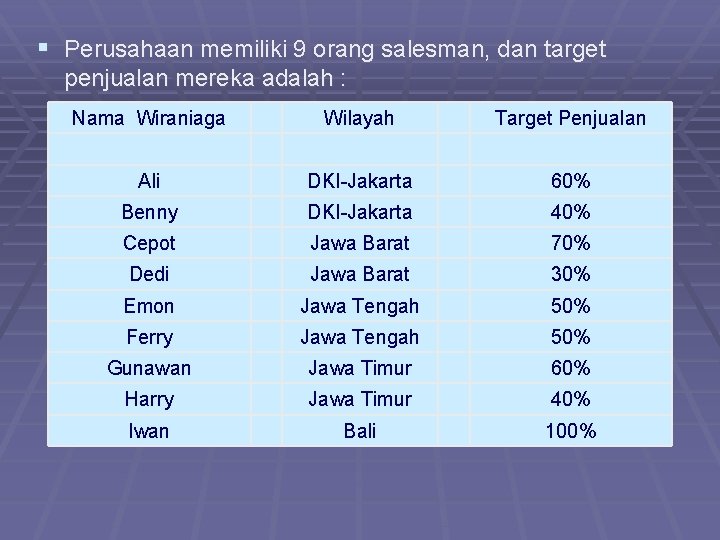 ▪ Perusahaan memiliki 9 orang salesman, dan target penjualan mereka adalah :

| Nama Wiraniaga | Wilayah | Target Penjualan |
|---|---|---|
| | | |
| Ali | DKI-Jakarta | 60% |
| Benny | DKI-Jakarta | 40% |
| Cepot | Jawa Barat | 70% |
| Dedi | Jawa Barat | 30% |
| Emon | Jawa Tengah | 50% |
| Ferry | Jawa Tengah | 50% |
| Gunawan | Jawa Timur | 60% |
| Harry | Jawa Timur | 40% |
| Iwan | Bali | 100% |